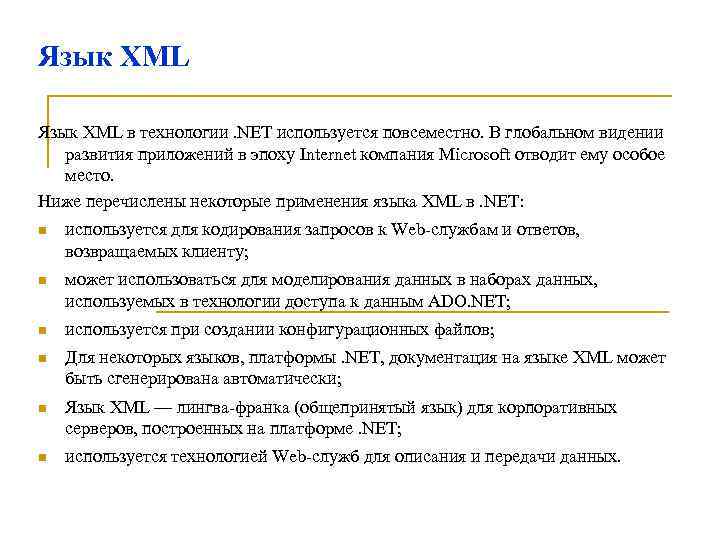 Язык XML

Язык XML в технологии .NET используется повсеместно. В глобальном видении развития приложений в эпоху Internet компания Microsoft отводит ему особое место.

Ниже перечислены некоторые применения языка XML в .NET:

- используется для кодирования запросов к Web-службам и ответов, возвращаемых клиенту;
- может использоваться для моделирования данных в наборах данных, используемых в технологии доступа к данным ADO.NET;
- используется при создании конфигурационных файлов;
- Для некоторых языков, платформы .NET, документация на языке XML может быть сгенерирована автоматически;
- Язык XML — лингва-франка (общепринятый язык) для корпоративных серверов, построенных на платформе .NET;
- используется технологией Web-служб для описания и передачи данных.